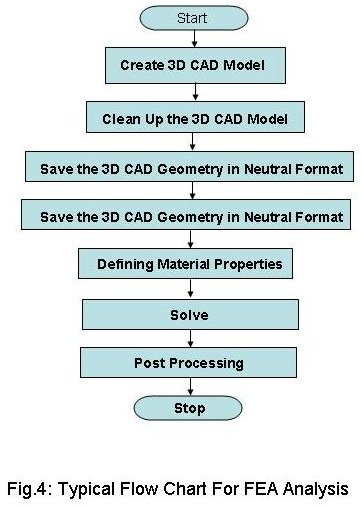 Start

Create 3D CAD Model

Clean Up the 3D CAD Model

Save the 3D CAD Geometry in Neutral Format

Save the 3D CAD Geometry in Neutral Format

Defining Material Properties

Solve

Post Processing

Stop

Fig.4: Typical Flow Chart For FEA Analysis